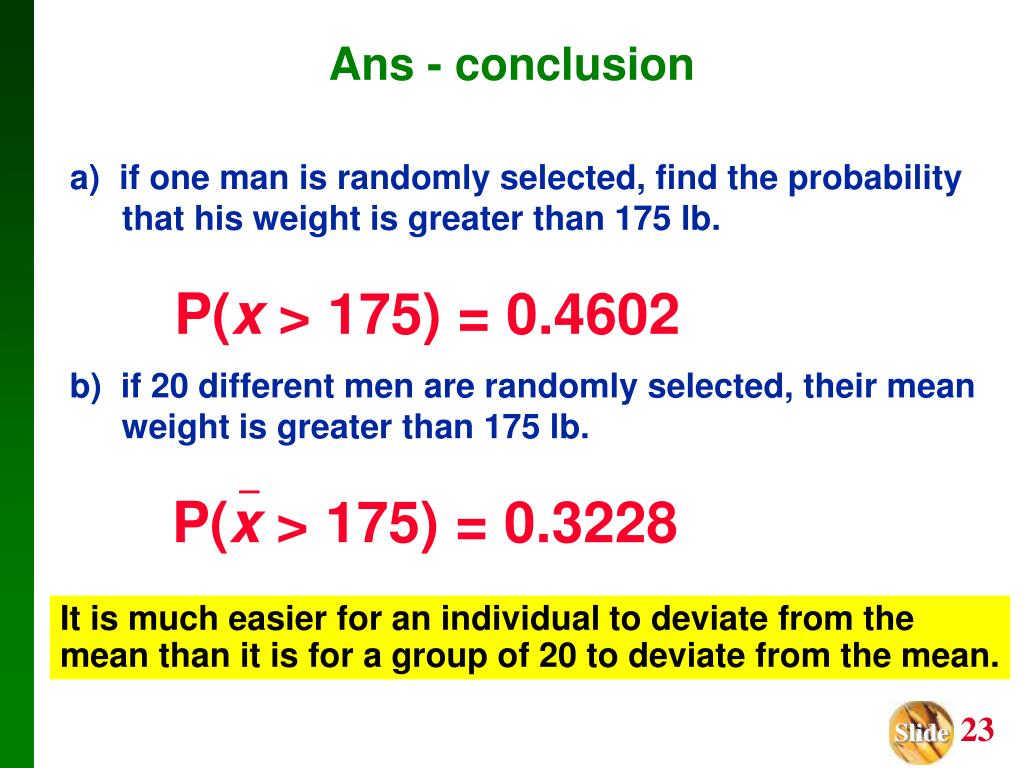 Ans - conclusion

a) if one man is randomly selected, find the probability that his weight is greater than 175 lb.

$P(x > 175) = 0.4602$

b) if 20 different men are randomly selected, their mean weight is greater than 175 lb.

$P(\bar{x} > 175) = 0.3228$

It is much easier for an individual to deviate from the mean than it is for a group of 20 to deviate from the mean.

Slide 23